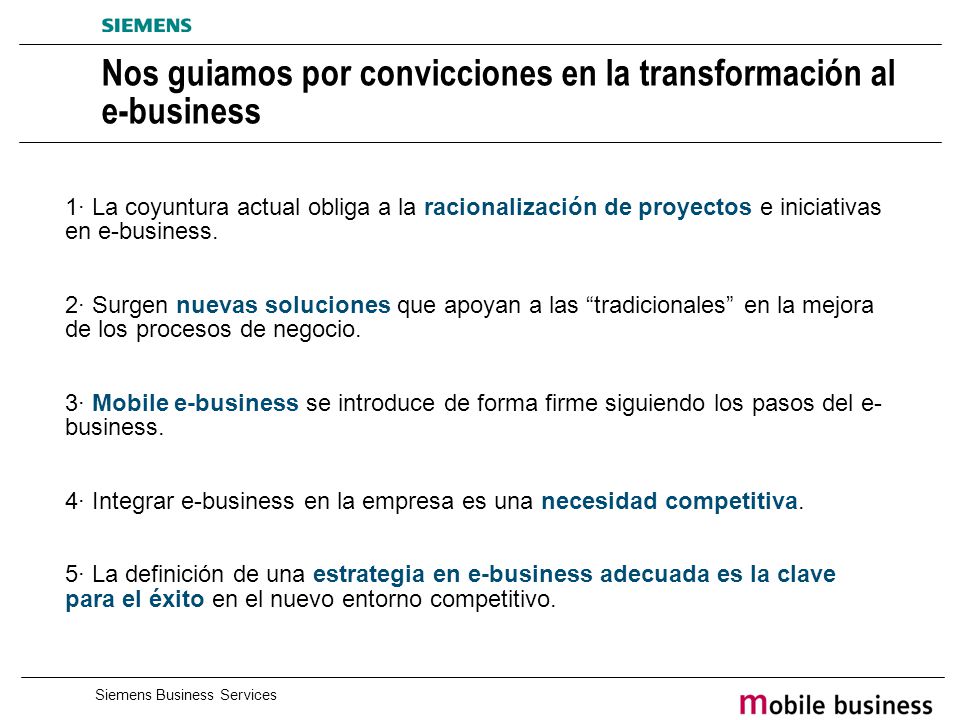 SIEMENS

Nos guiamos por convicciones en la transformación al e-business

1· La coyuntura actual obliga a la racionalización de proyectos e iniciativas en e-business.

2· Surgen nuevas soluciones que apoyan a las “tradicionales” en la mejora de los procesos de negocio.

3· Mobile e-business se introduce de forma firme siguiendo los pasos del e-business.

4· Integrar e-business en la empresa es una necesidad competitiva.

5· La definición de una estrategia en e-business adecuada es la clave para el éxito en el nuevo entorno competitivo.

Siemens Business Services

mobile business